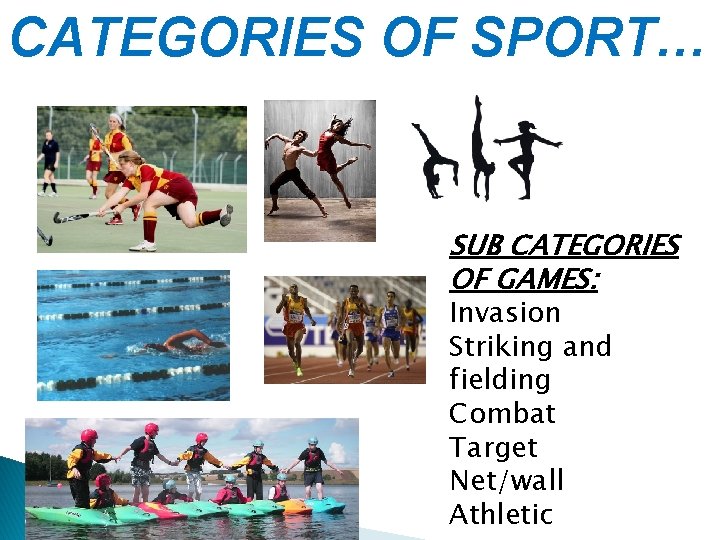 CATEGORIES OF SPORT…

SUB CATEGORIES OF GAMES:
Invasion
Striking and fielding
Combat
Target
Net/wall
Athletic